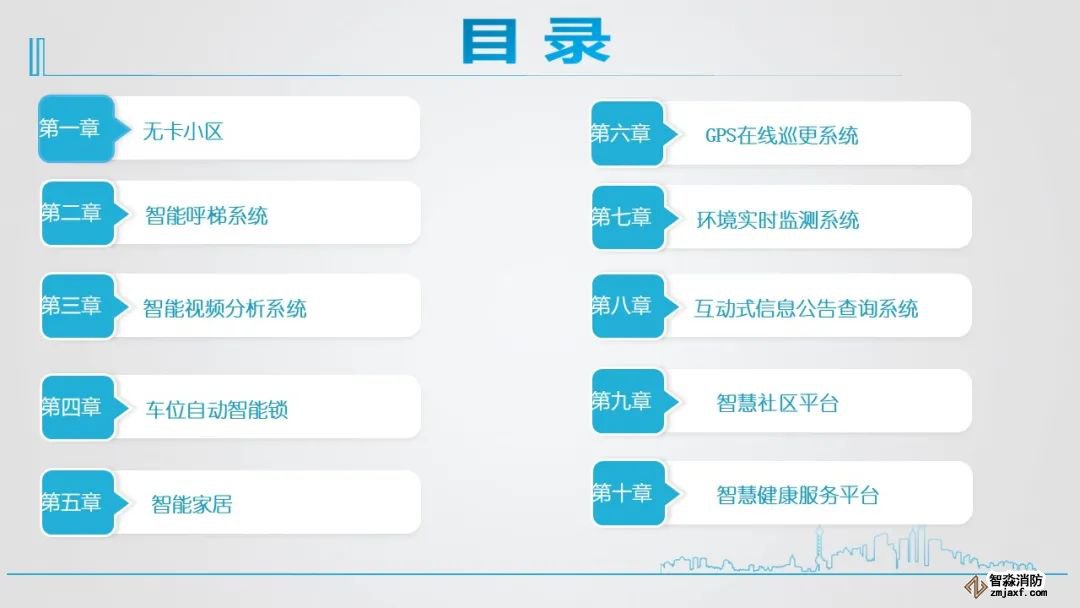 目录

第一章 无卡小区

第二章 智能呼梯系统

第三章 智能视频分析系统

第四章 车位自动智能锁

第五章 智能家居

第六章 GPS在线巡更系统

第七章 环境实时监测系统

第八章 互动式信息公告查询系统

第九章 智慧社区平台

第十章 智慧健康服务平台

智淼消防
zmjaxf.com